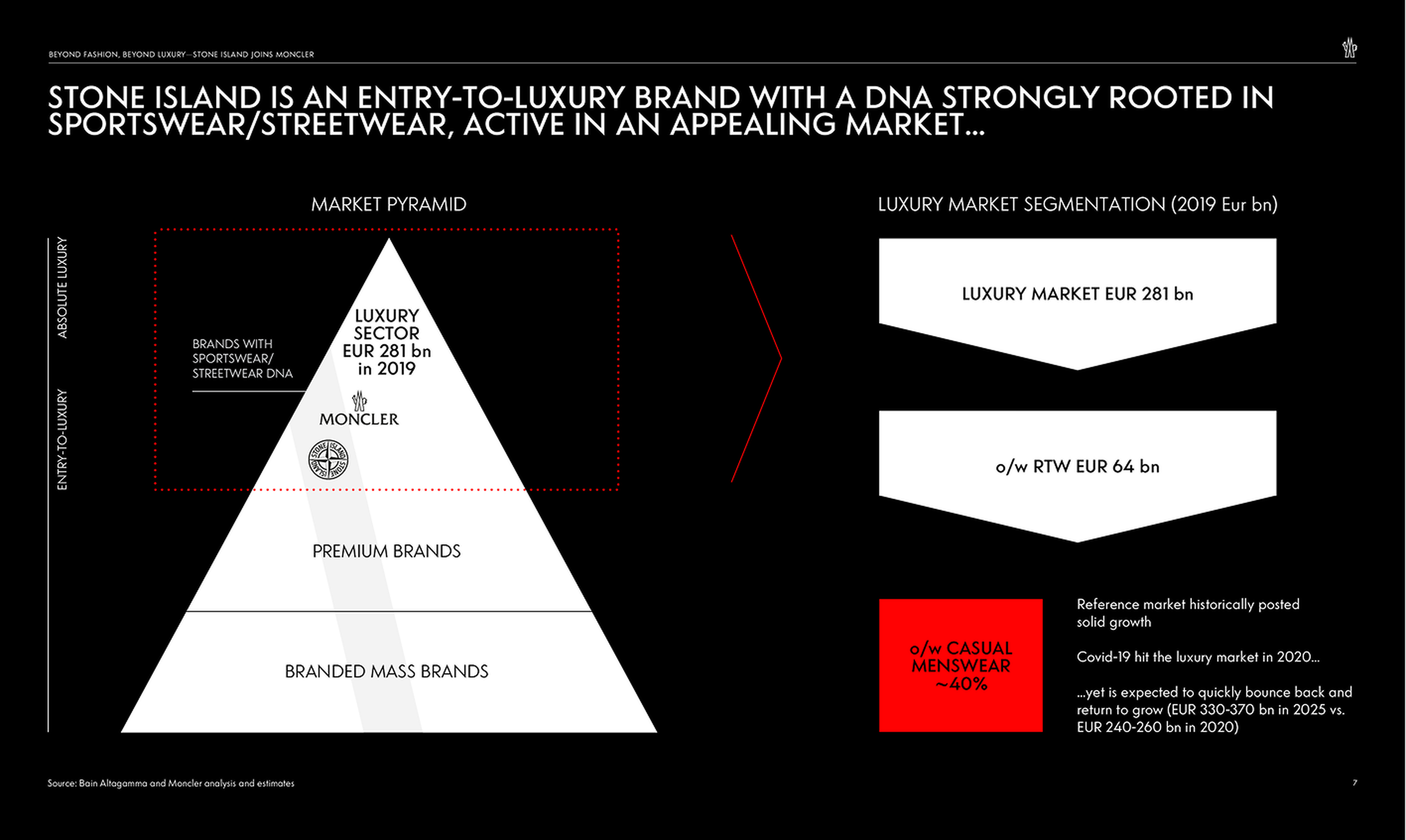 BEYOND FASHION, BEYOND LUXURY—STONE ISLAND JOINS MONCLER

STONE ISLAND IS AN ENTRY-TO-LUXURY BRAND WITH A DNA STRONGLY ROOTED IN SPORTSWEAR/STREETWEAR, ACTIVE IN AN APPEALING MARKET...

MARKET PYRAMID

ABSOLUTE LUXURY

ENTRY-TO-LUXURY

BRANDS WITH SPORTSWEAR/ STREETWEAR DNA

LUXURY SECTOR EUR 281 bn in 2019

MONCLER

STONE ISLAND STONE ISLAND

PREMIUM BRANDS

BRANDED MASS BRANDS

LUXURY MARKET SEGMENTATION (2019 Eur bn)

LUXURY MARKET EUR 281 bn

o/w RTW EUR 64 bn

o/w CASUAL MENSWEAR ~40%

Reference market historically posted solid growth

Covid-19 hit the luxury market in 2020...

...yet is expected to quickly bounce back and return to grow (EUR 330-370 bn in 2025 vs. EUR 240-260 bn in 2020)

Source: Bain Altagamma and Moncler analysis and estimates

7